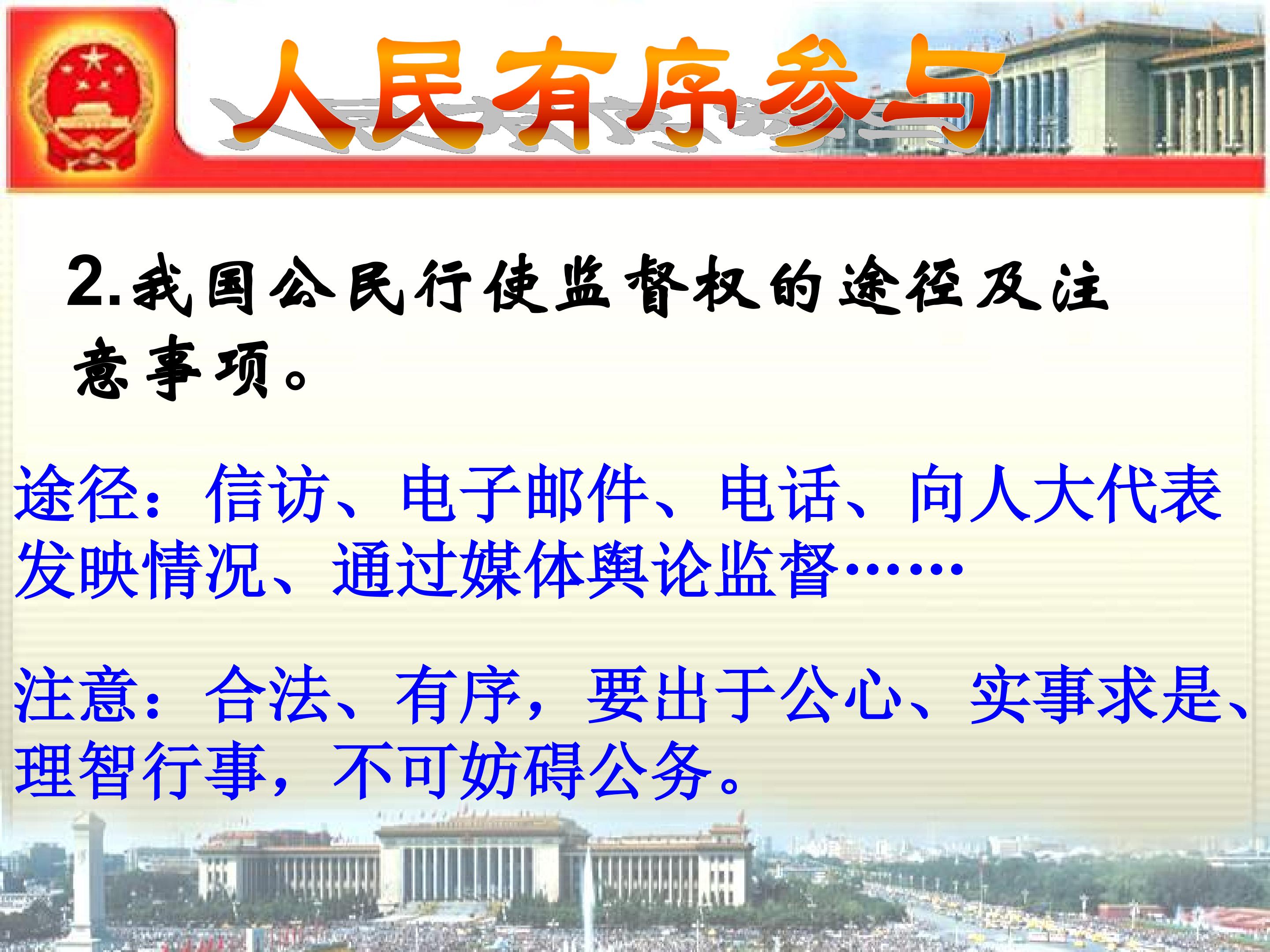 人民有序参与

2.我国公民行使监督权的途径及注意事项。

途径：信访、电子邮件、电话、向人大代表发映情况、通过媒体舆论监督……

注意：合法、有序，要出于公心、实事求是、理智行事，不可妨碍公务。